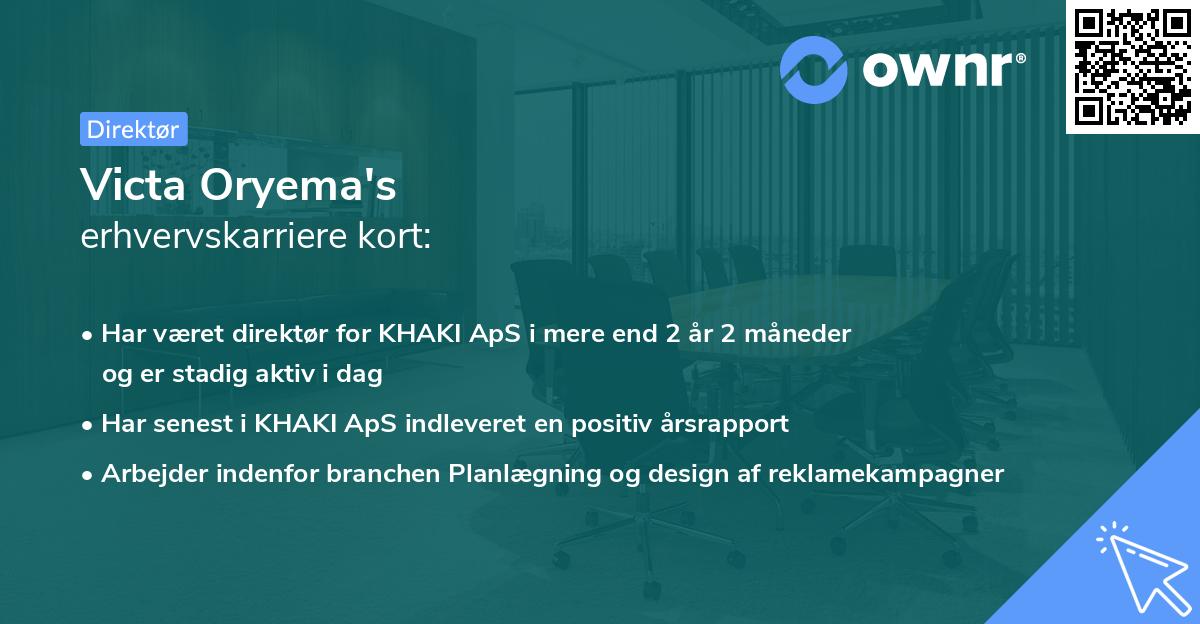 ownr®

Direktør

Victa Oryema's
erhvervskarriere kort:

• Har været direktør for KHAKI ApS i mere end 2 år 2 måneder og er stadig aktiv i dag

• Har senest i KHAKI ApS indleveret en positiv årsrapport

• Arbejder indenfor branchen Planlægning og design af reklamekampagner